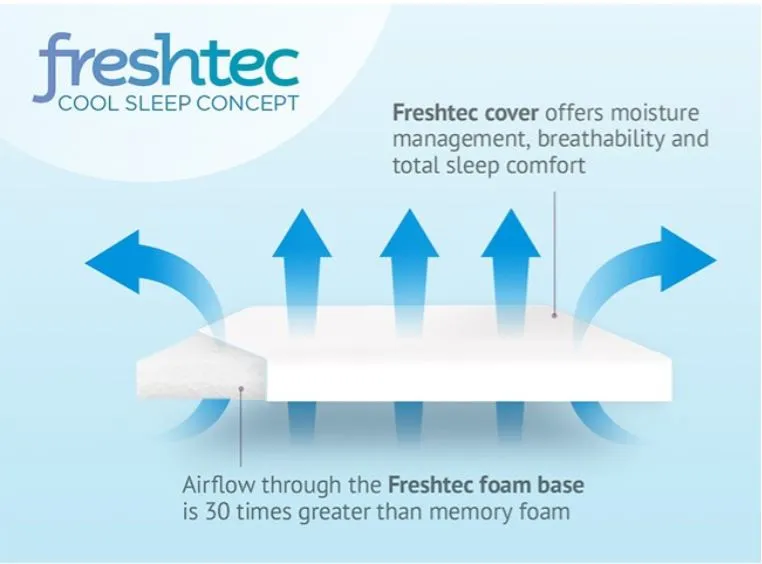 freshtec
COOL SLEEP CONCEPT

Freshtec cover offers moisture management, breathability and total sleep comfort

Airflow through the Freshtec foam base is 30 times greater than memory foam